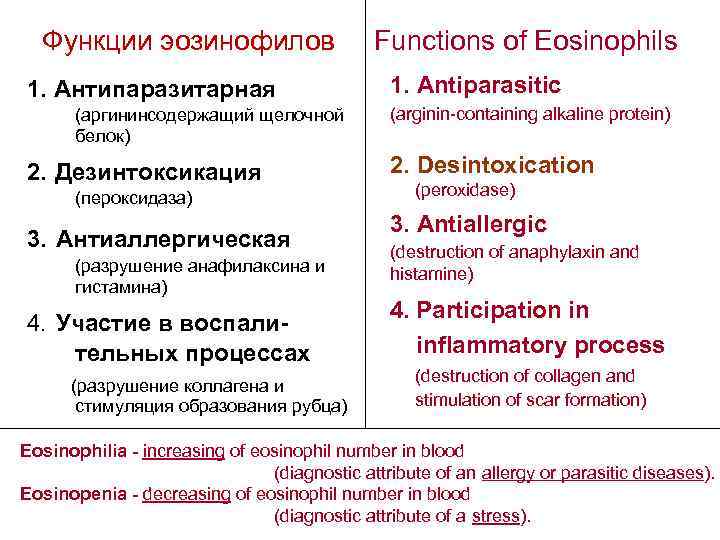 Функции эозинофилов

1. Антипаразитарная
(аргининсодержащий щелочной белок)

2. Дезинтоксикация
(пероксидаза)

3. Антиаллергическая
(разрушение анафилаксина и гистамина)

4. Участие в воспалительных процессах
(разрушение коллагена и стимуляция образования рубца)

Functions of Eosinophils

1. Antiparasitic
(arginin-containing alkaline protein)

2. Desintoxication
(peroxidase)

3. Antiallergic
(destruction of anaphylaxin and histamine)

4. Participation in inflammatory process
(destruction of collagen and stimulation of scar formation)

Eosinophilia - increasing of eosinophil number in blood
(diagnostic attribute of an allergy or parasitic diseases).
Eosinopenia - decreasing of eosinophil number in blood
(diagnostic attribute of a stress).